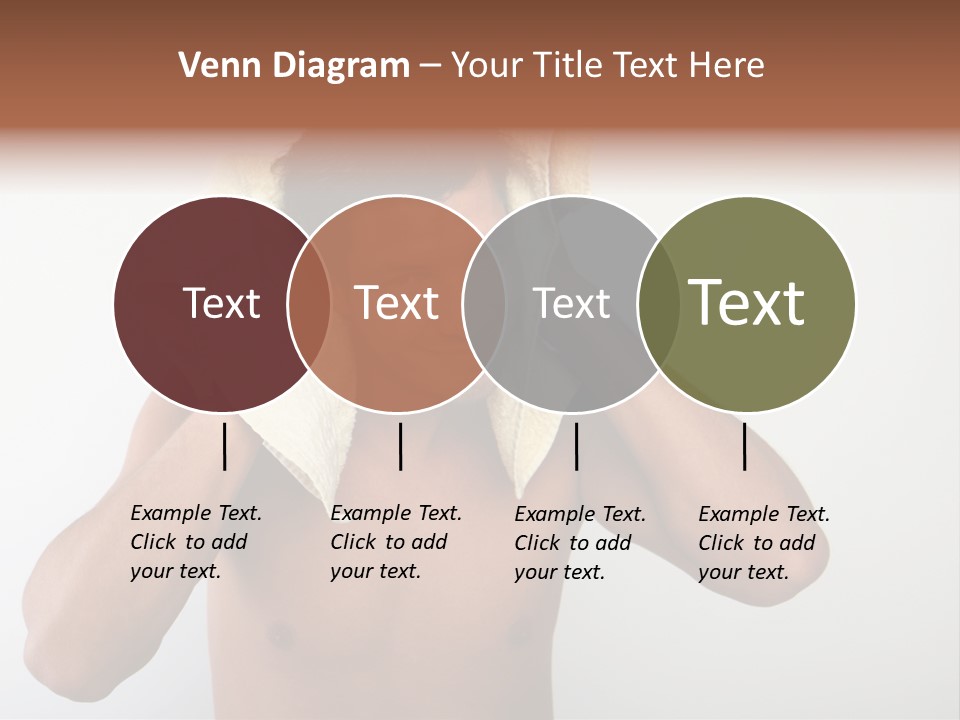 Venn Diagram – Your Title Text Here

Text

Text

Text

Text

Example Text. Click to add your text.

Example Text. Click to add your text.

Example Text. Click to add your text.

Example Text. Click to add your text.